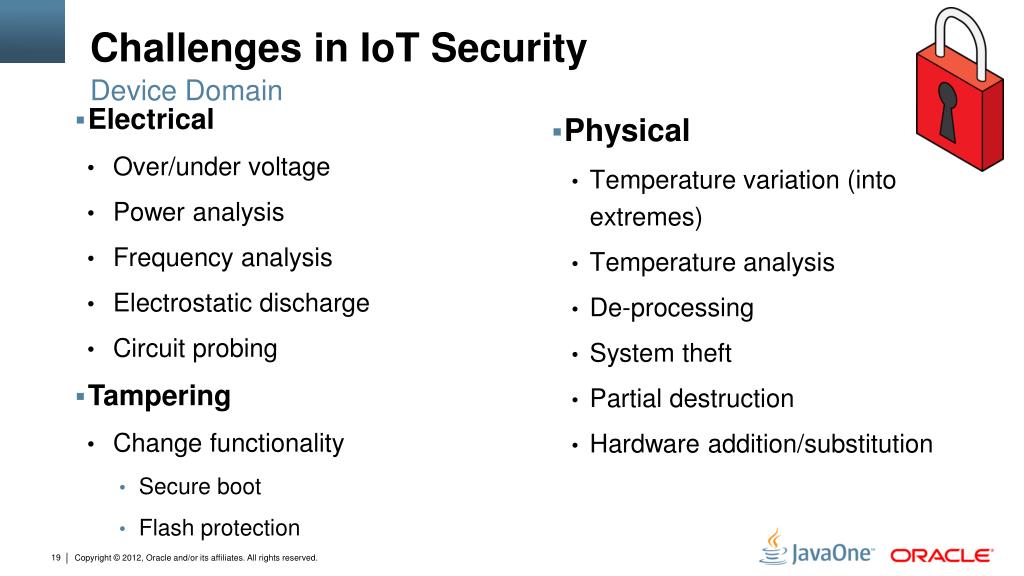 Challenges in IoT Security
Device Domain

▪Electrical
• Over/under voltage
• Power analysis
• Frequency analysis
• Electrostatic discharge
• Circuit probing

▪Tampering
• Change functionality
• Secure boot
• Flash protection

▪Physical
• Temperature variation (into extremes)
• Temperature analysis
• De-processing
• System theft
• Partial destruction
• Hardware addition/substitution

19 | Copyright © 2012, Oracle and/or its affiliates. All rights reserved.

JavaOne ORACLE